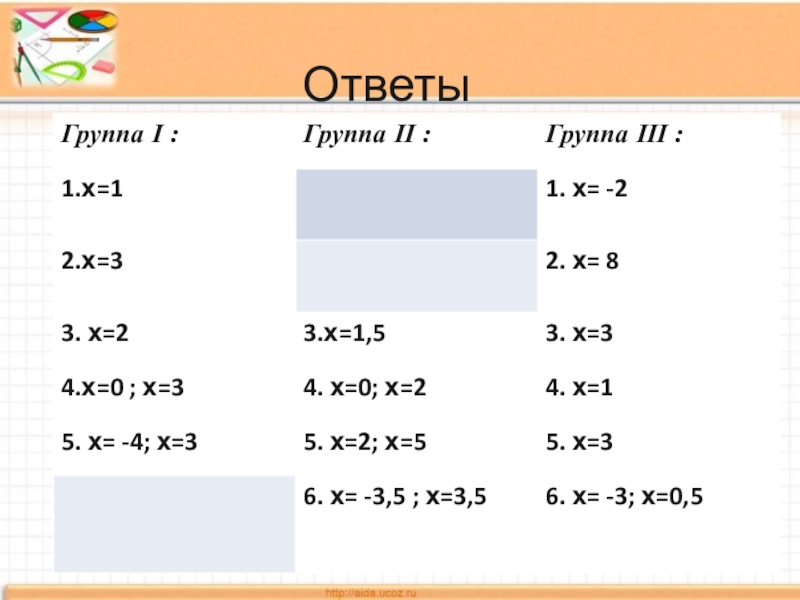 Ответы

| Группа I : | Группа II : | Группа III : |
|---|---|---|
| 1.x=1 | | 1. x= -2 |
| 2.x=3 | | 2. x= 8 |
| 3. x=2 | 3.x=1,5 | 3. x=3 |
| 4.x=0 ; x=3 | 4. x=0; x=2 | 4. x=1 |
| 5. x= -4; x=3 | 5. x=2; x=5 | 5. x=3 |
| | 6. x= -3,5 ; x=3,5 | 6. x= -3; x=0,5 |

http://aida.ucoz.ru